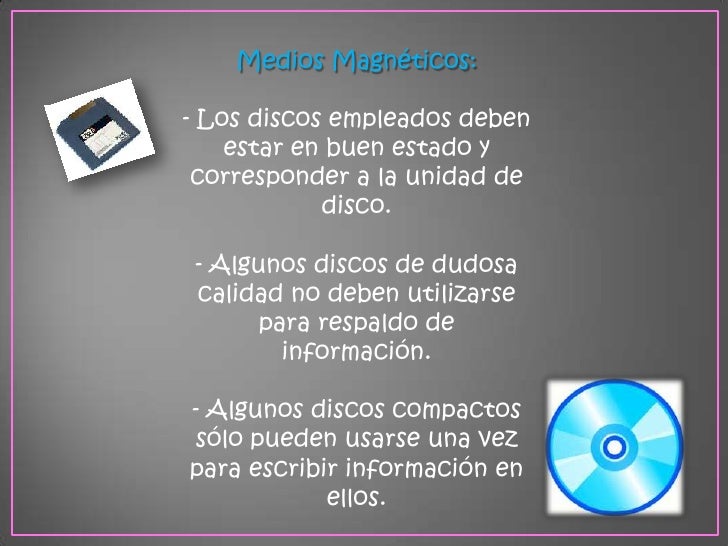 Medios Magnéticos:

- Los discos empleados deben estar en buen estado y corresponder a la unidad de disco.

- Algunos discos de dudosa calidad no deben utilizarse para respaldo de información.

- Algunos discos compactos sólo pueden usarse una vez para escribir información en ellos.